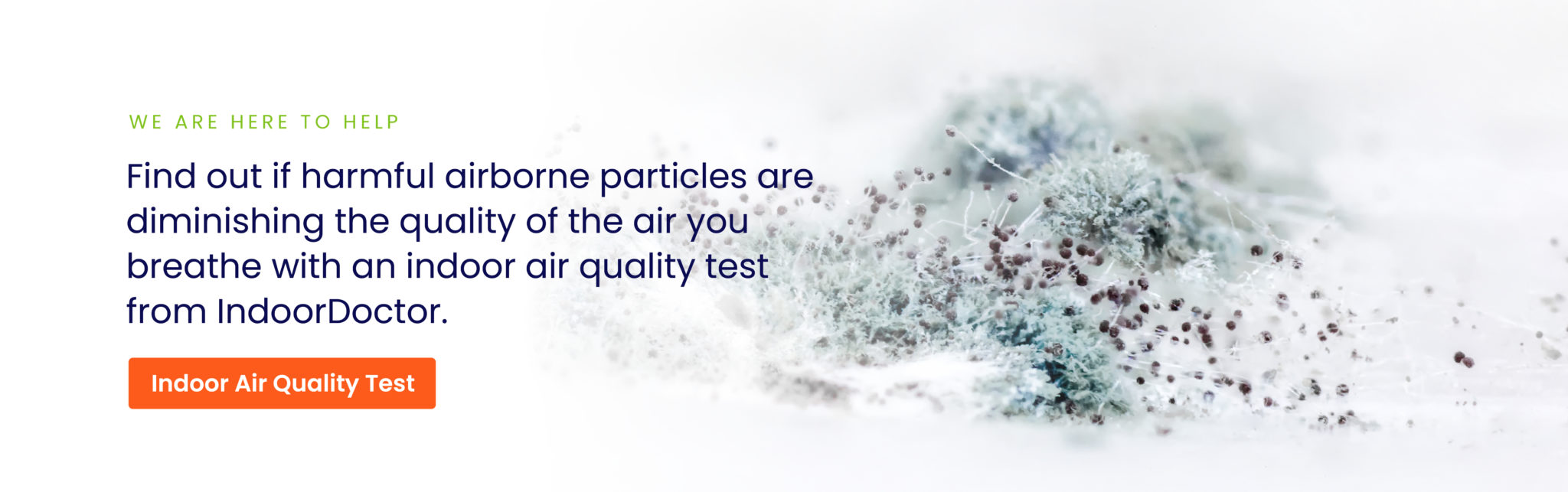 WE ARE HERE TO HELP

Find out if harmful airborne particles are diminishing the quality of the air you breathe with an indoor air quality test from IndoorDoctor.

Indoor Air Quality Test